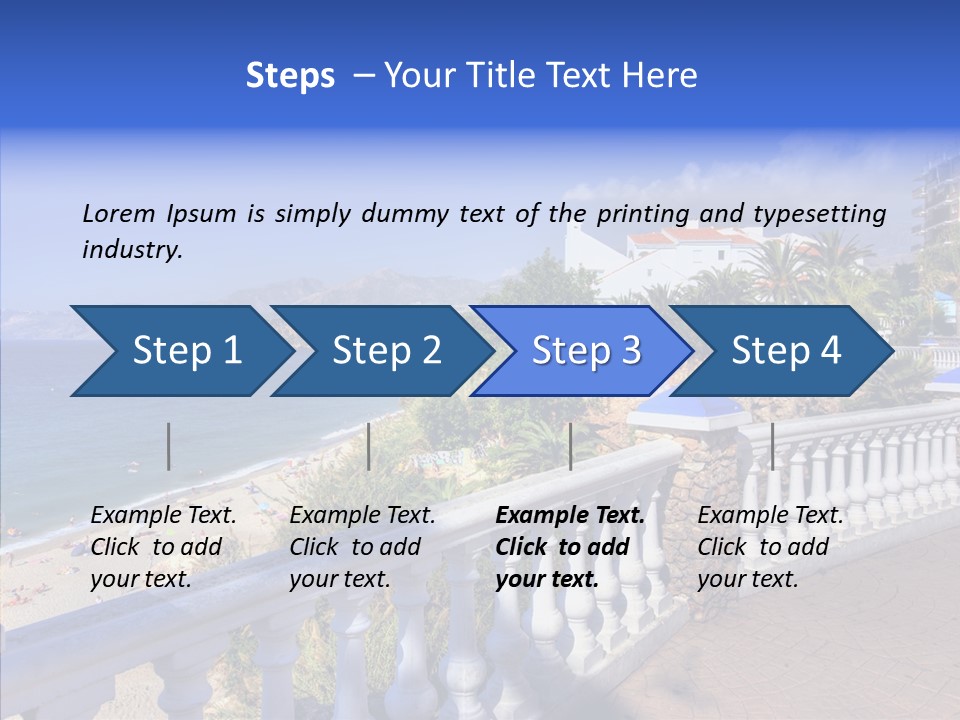 Steps – Your Title Text Here

Lorem Ipsum is simply dummy text of the printing and typesetting industry.

Step 1

Step 2

Step 3

Step 4

Example Text. Click to add your text.

Example Text. Click to add your text.

Example Text. Click to add your text.

Example Text. Click to add your text.